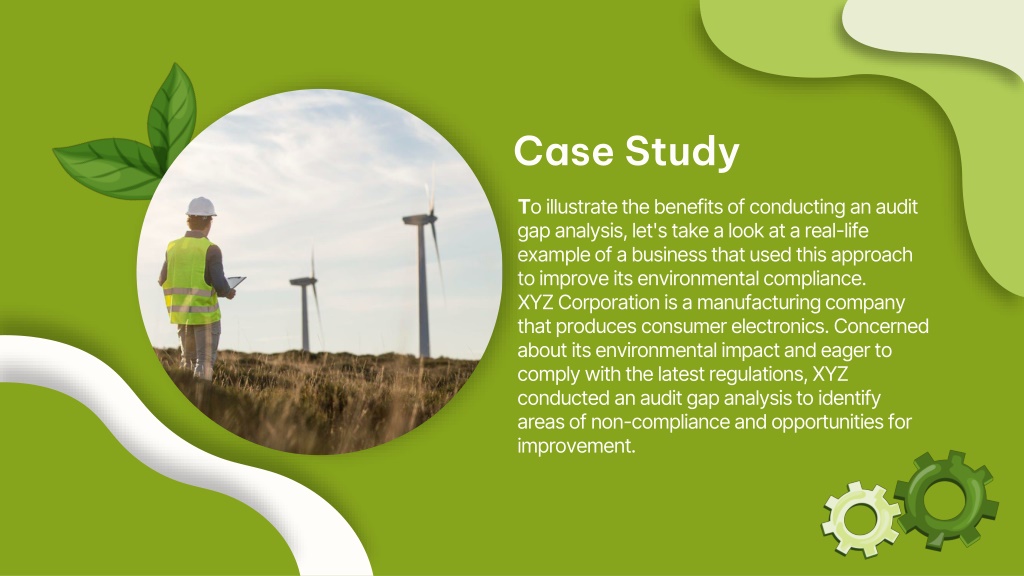 Case Study

To illustrate the benefits of conducting an audit gap analysis, let's take a look at a real-life example of a business that used this approach to improve its environmental compliance.
XYZ Corporation is a manufacturing company that produces consumer electronics. Concerned about its environmental impact and eager to comply with the latest regulations, XYZ conducted an audit gap analysis to identify areas of non-compliance and opportunities for improvement.